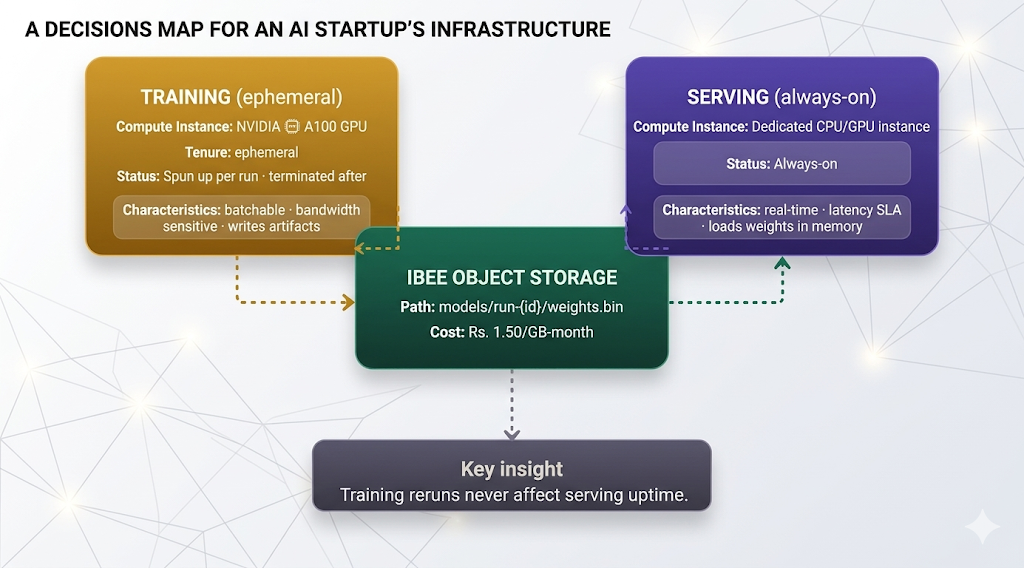 A DECISIONS MAP FOR AN AI STARTUP'S INFRASTRUCTURE

TRAINING (ephemeral)
Compute Instance: NVIDIA A100 GPU
Tenure: ephemeral
Status: Spun up per run · terminated after
Characteristics: batchable · bandwidth sensitive · writes artifacts

SERVING (always-on)
Compute Instance: Dedicated CPU/GPU instance
Status: Always-on
Characteristics: real-time · latency SLA · loads weights in memory

IBEE OBJECT STORAGE
Path: models/run-{id}/weights.bin
Cost: Rs. 1.50/GB-month

Key insight
Training reruns never affect serving uptime.